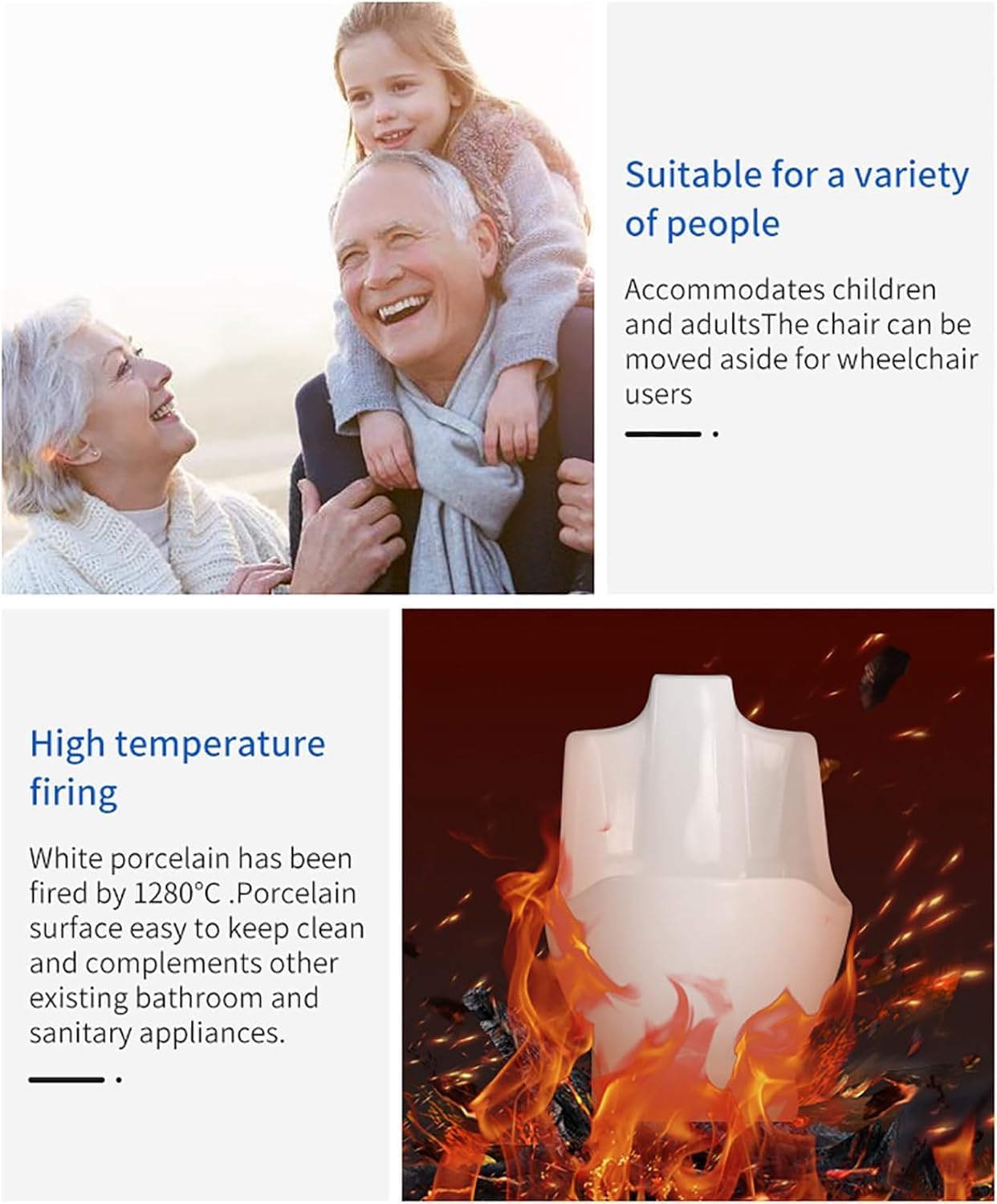 Suitable for a variety of people

Accommodates children and adultsThe chair can be moved aside for wheelchair users

High temperature firing

White porcelain has been fired by 1280°C .Porcelain surface easy to keep clean and complements other existing bathroom and sanitary appliances.